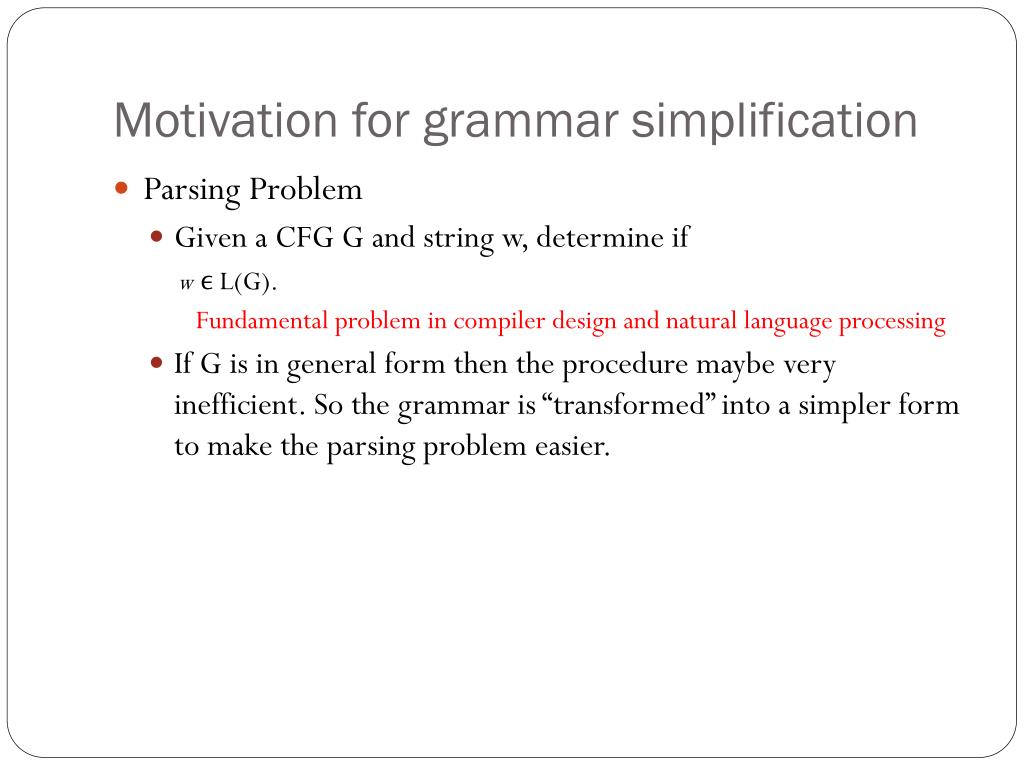 Motivation for grammar simplification

Parsing Problem

Given a CFG G and string w, determine if $w \in L(G)$.

Fundamental problem in compiler design and natural language processing

If G is in general form then the procedure maybe very inefficient. So the grammar is “transformed” into a simpler form to make the parsing problem easier.